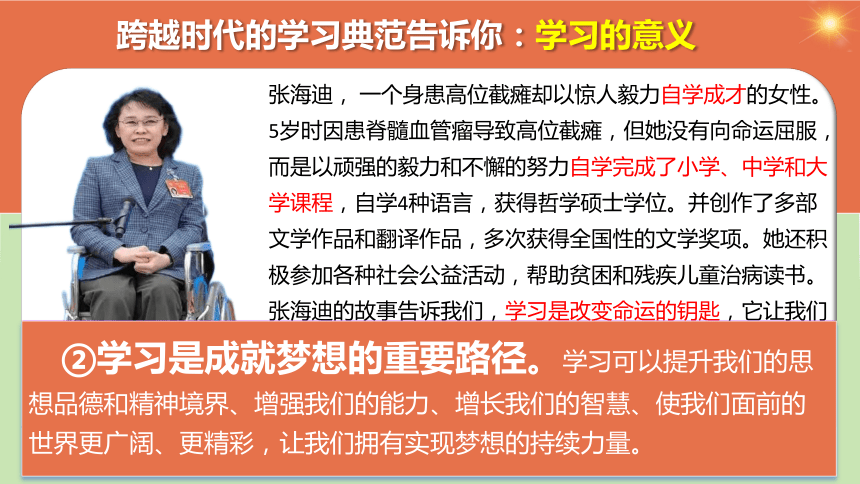 跨越时代的学习典范告诉你：学习的意义

张海迪，一个身患高位截瘫却以惊人毅力自学成才的女性。5岁时因患脊髓血管瘤导致高位截瘫，但她没有向命运屈服，而是以顽强的毅力和不懈的努力自学完成了小学、中学和大学课程，自学4种语言，获得哲学硕士学位。并创作了多部文学作品和翻译作品，多次获得全国性的文学奖项。她还积极参加各种社会公益活动，帮助贫困和残疾儿童治病读书。张海迪的故事告诉我们，学习是改变命运的钥匙，它让我们

②学习是成就梦想的重要路径。学习可以提升我们的思想品德和精神境界、增强我们的能力、增长我们的智慧、使我们面前的世界更广阔、更精彩，让我们拥有实现梦想的持续力量。